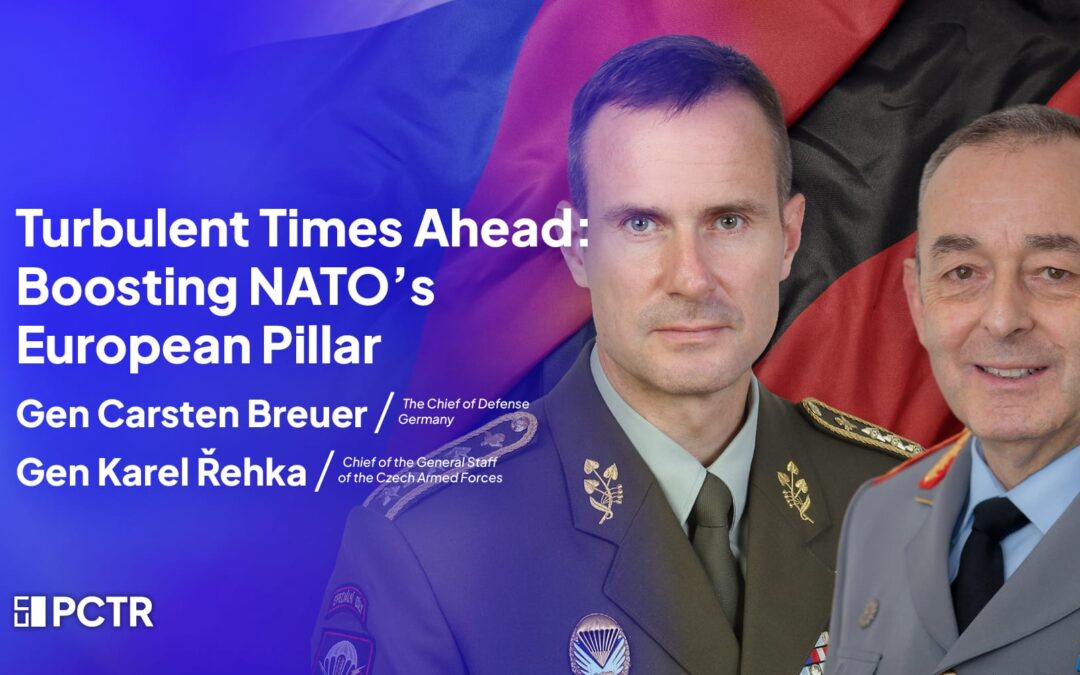 Turbulent Times Ahead: Boosting NATO's European Pillar

Gen Carsten Breuer / The Chief of Defense Germany

Gen Karel Řehka / Chief of the General Staff of the Czech Armed Forces

PCTR